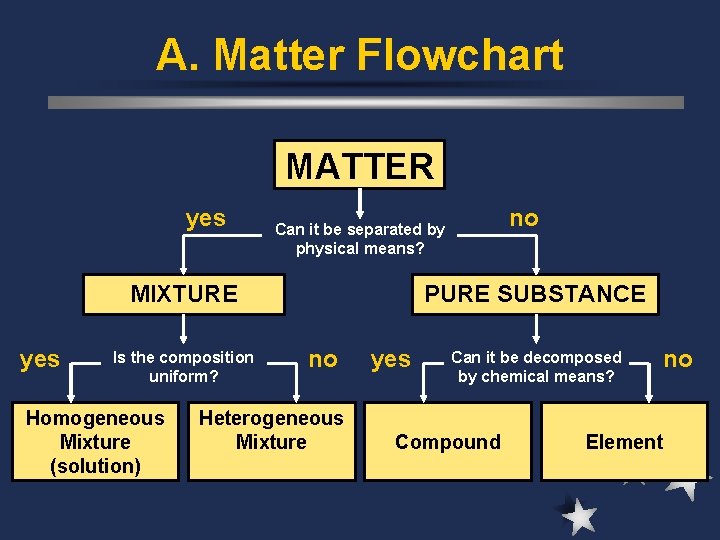 A. Matter Flowchart

MATTER

yes

Can it be separated by physical means?

no

MIXTURE

PURE SUBSTANCE

yes

Is the composition uniform?

no

yes

Can it be decomposed by chemical means?

no

Homogeneous Mixture (solution)

Heterogeneous Mixture

Compound

Element